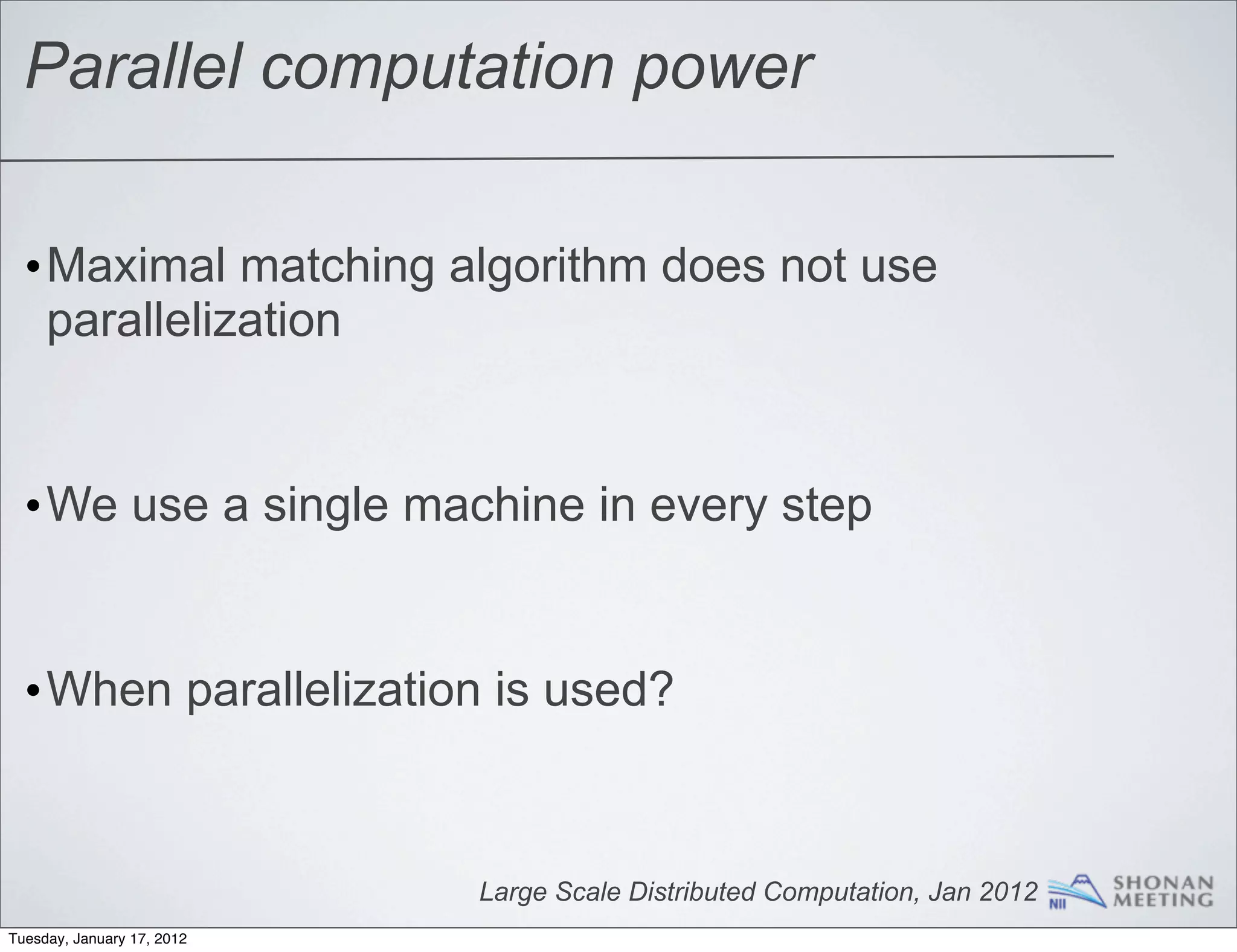 Parallel computation power

• Maximal matching algorithm does not use parallelization

• We use a single machine in every step

• When parallelization is used?

Large Scale Distributed Computation, Jan 2012 NII SHONAN MEETING

Tuesday, January 17, 2012